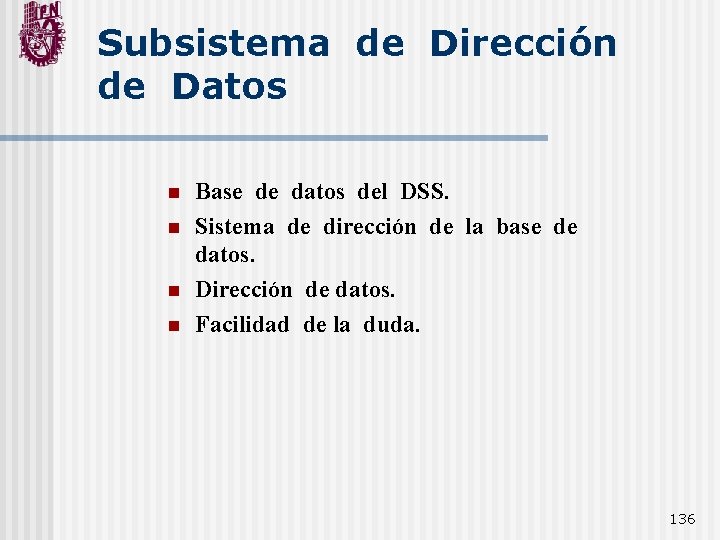 IPN

Subsistema de Dirección de Datos

- Base de datos del DSS.
- Sistema de dirección de la base de datos.
- Dirección de datos.
- Facilidad de la duda.

136